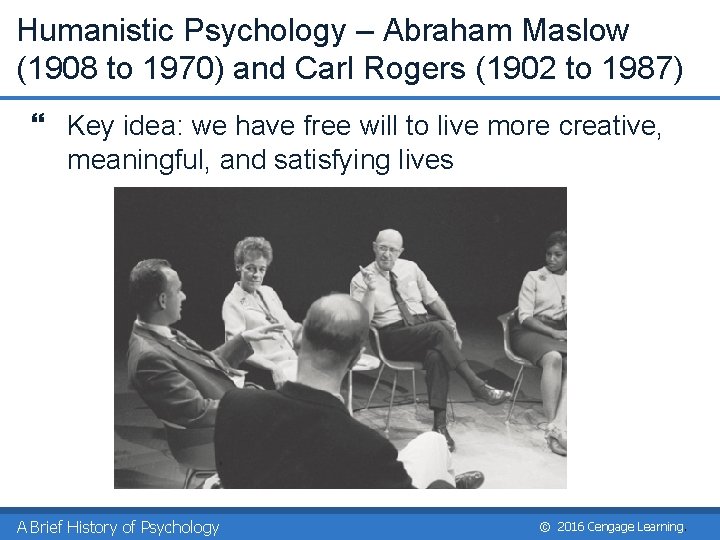 Humanistic Psychology – Abraham Maslow (1908 to 1970) and Carl Rogers (1902 to 1987)

“ Key idea: we have free will to live more creative, meaningful, and satisfying lives

A Brief History of Psychology

© 2016 Cengage Learning.